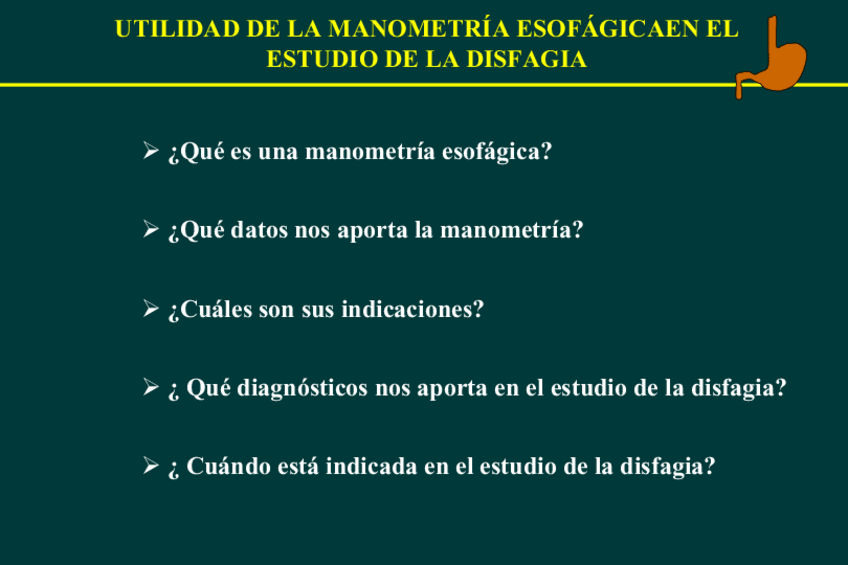 UTILIDAD DE LA MANOMETRÍA ESOFÁGICAEN EL ESTUDIO DE LA DISFAGIA

➢ ¿Qué es una manometría esofágica?

➢ ¿Qué datos nos aporta la manometría?

➢ ¿Cuáles son sus indicaciones?

➢ ¿ Qué diagnósticos nos aporta en el estudio de la disfagia?

➢ ¿ Cuándo está indicada en el estudio de la disfagia?